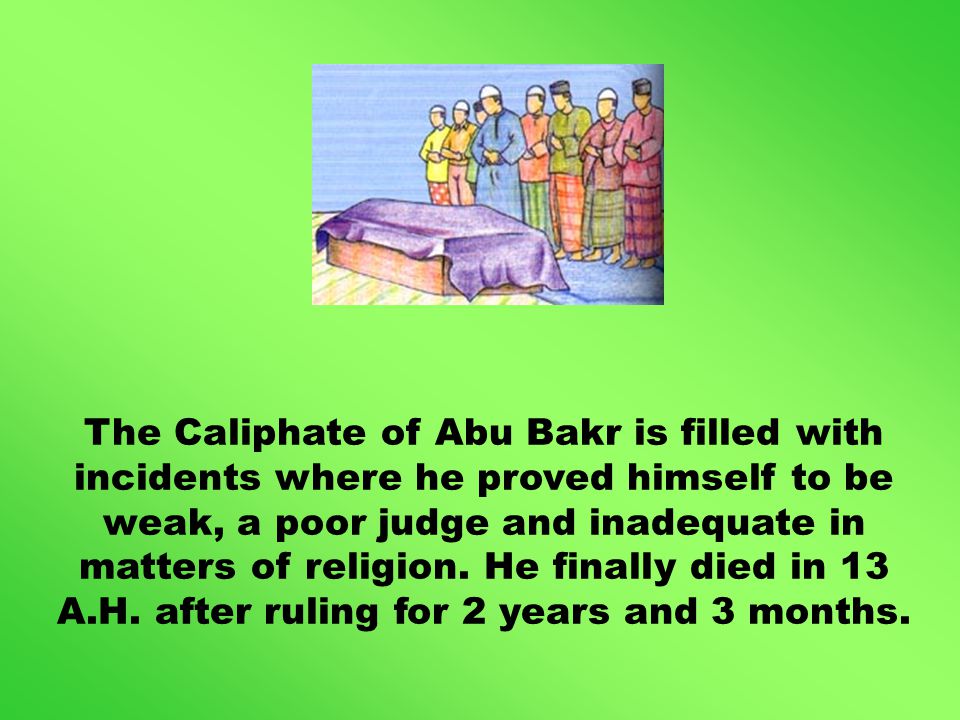 The Caliphate of Abu Bakr is filled with incidents where he proved himself to be weak, a poor judge and inadequate in matters of religion. He finally died in 13 A.H. after ruling for 2 years and 3 months.